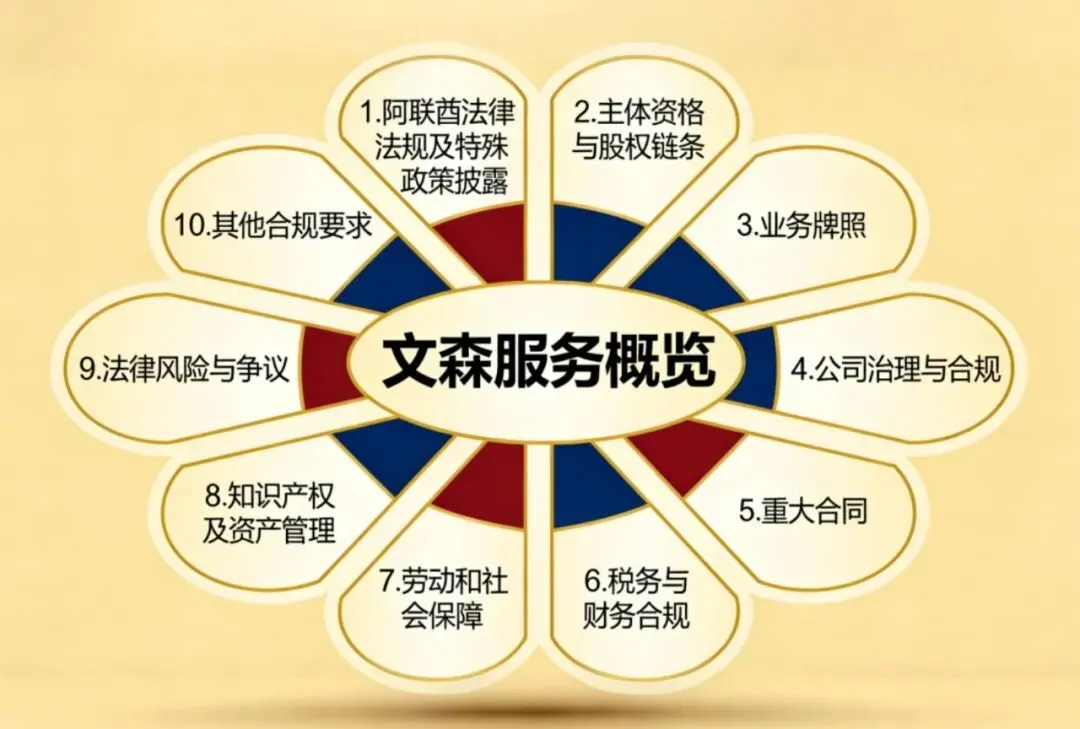 文森服务概览

1.阿联酋法律法规及特殊政策披露

2.主体资格与股权链条

3.业务牌照

4.公司治理与合规

5.重大合同

6.税务与财务合规

7.劳动和社会保障

8.知识产权及资产管理

9.法律风险与争议

10.其他合规要求